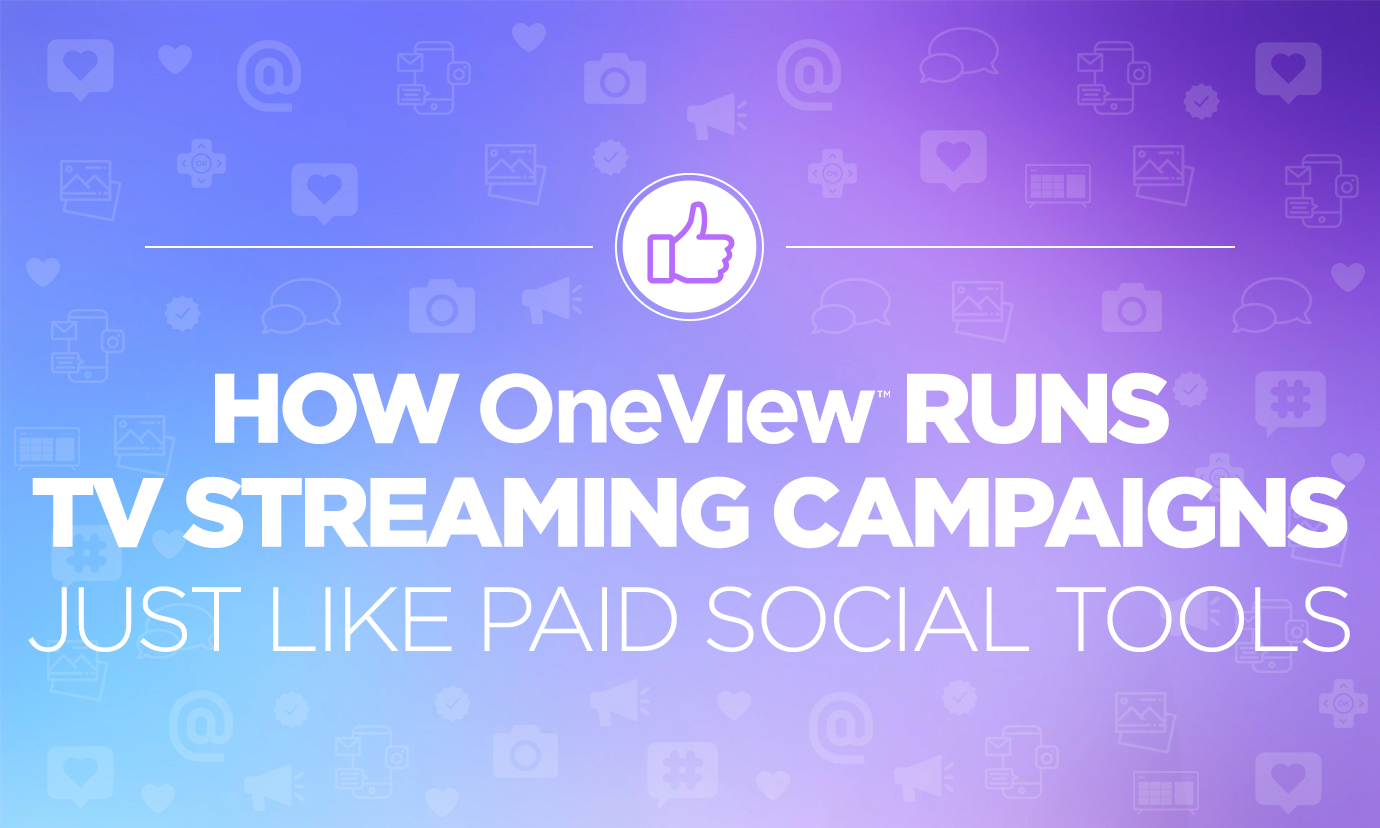 HOW OneView™ RUNS TV STREAMING CAMPAIGNS JUST LIKE PAID SOCIAL TOOLS